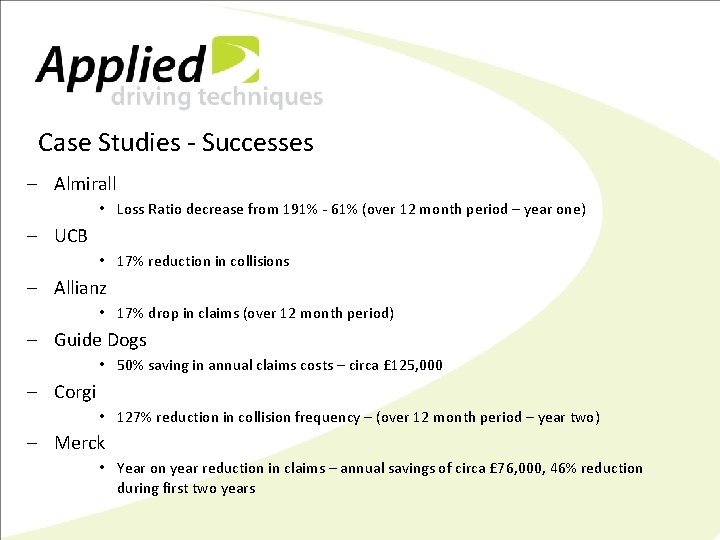 Applied
driving techniques

Case Studies - Successes

– Almirall
• Loss Ratio decrease from 191% - 61% (over 12 month period – year one)
– UCB
• 17% reduction in collisions
– Allianz
• 17% drop in claims (over 12 month period)
– Guide Dogs
• 50% saving in annual claims costs – circa £125,000
– Corgi
• 127% reduction in collision frequency – (over 12 month period – year two)
– Merck
• Year on year reduction in claims – annual savings of circa £76,000, 46% reduction during first two years